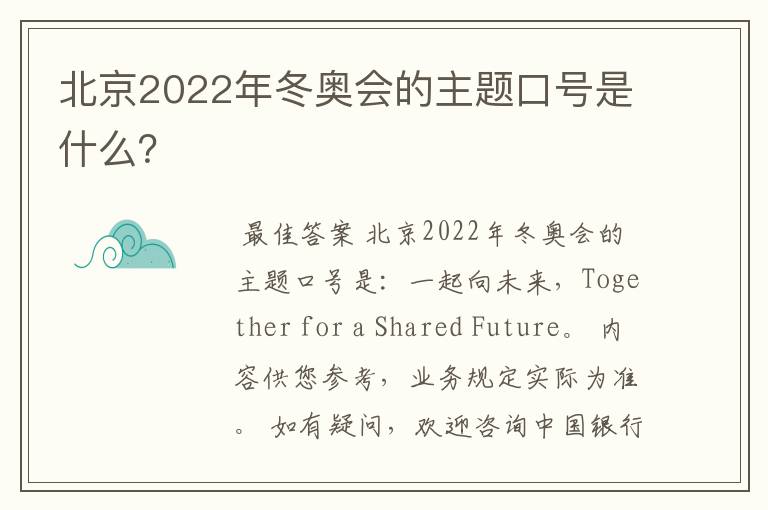 北京2022年冬奥会的主题口号是什么?

最佳答案 北京2022年冬奥会的主题口号是：一起向未来，Together for a Shared Future。 内容供您参考，业务规定实际为准。 如有疑问，欢迎咨询中国银行